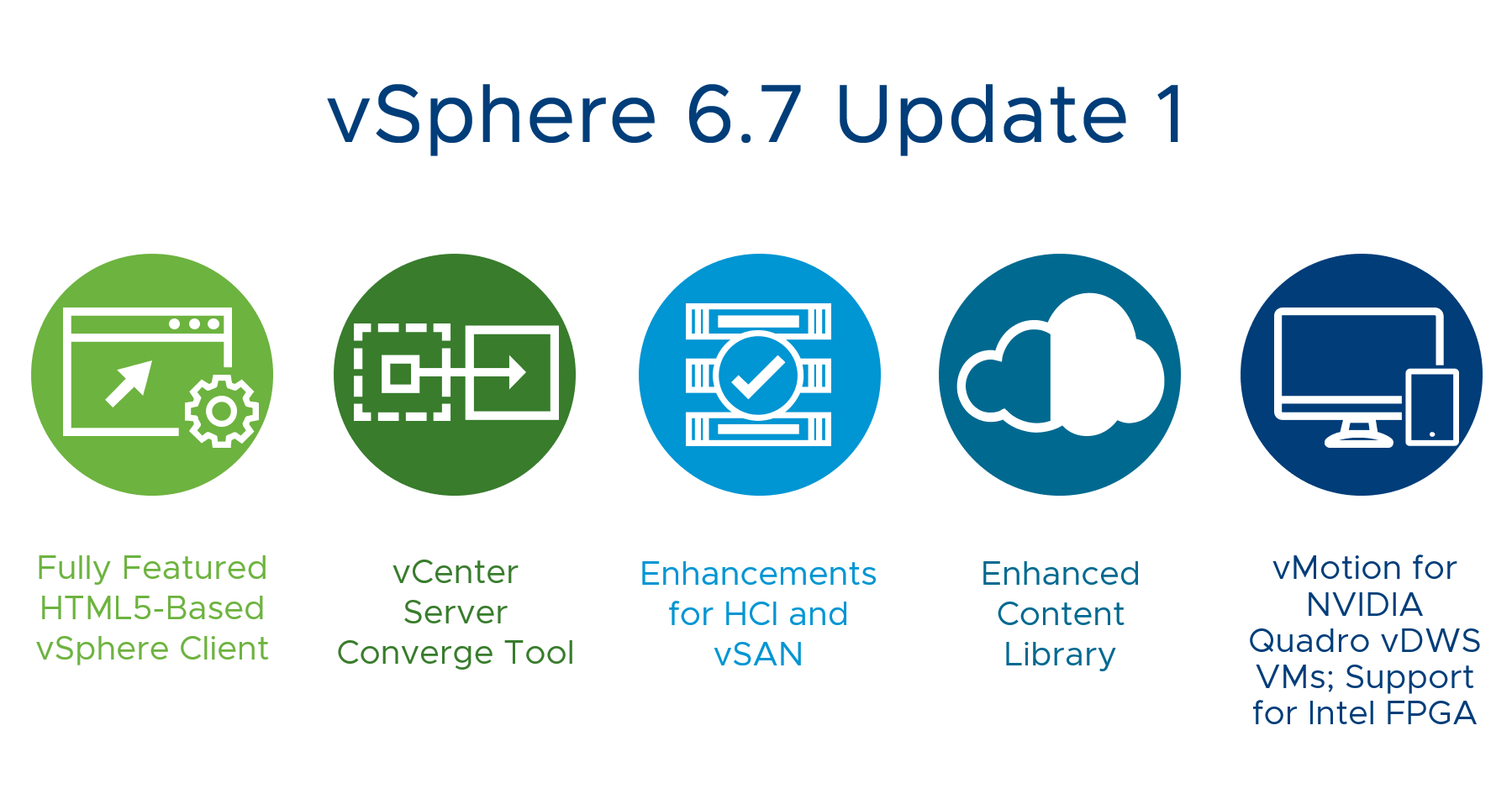 vSphere 6.7 Update 1

Fully Featured HTML5-Based vSphere Client

vCenter Server Converge Tool

Enhancements for HCI and vSAN

Enhanced Content Library

vMotion for NVIDIA Quadro vDWS VMs; Support for Intel FPGA